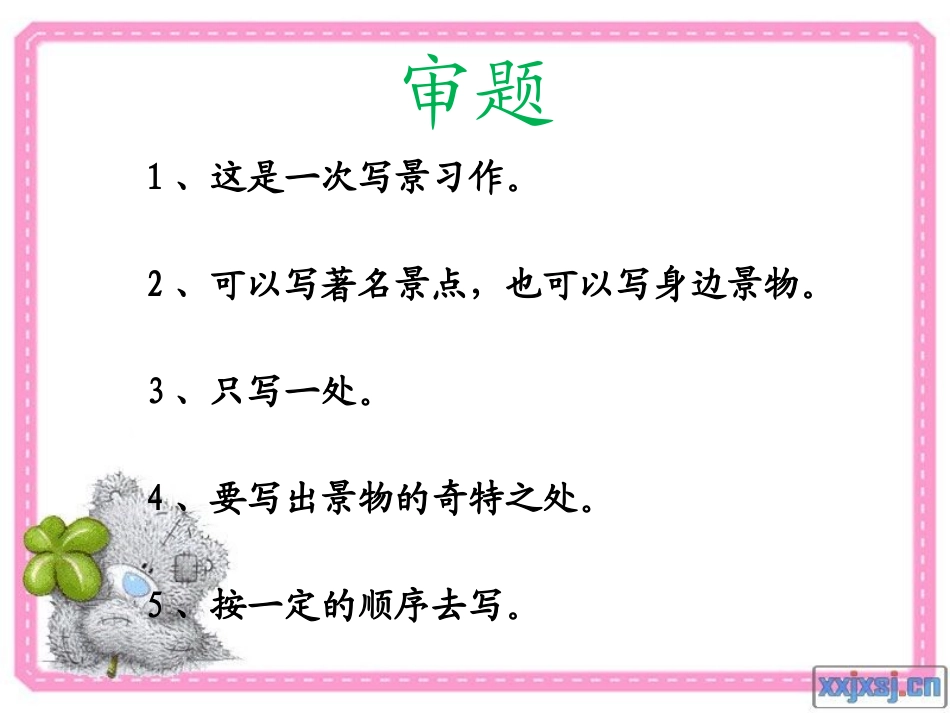 审题

1、这是一次写景习作。

2、可以写著名景点，也可以写身边景物。

3、只写一处。

4、要写出景物的奇特之处。

5、按一定的顺序去写。

xxjxsj.cn